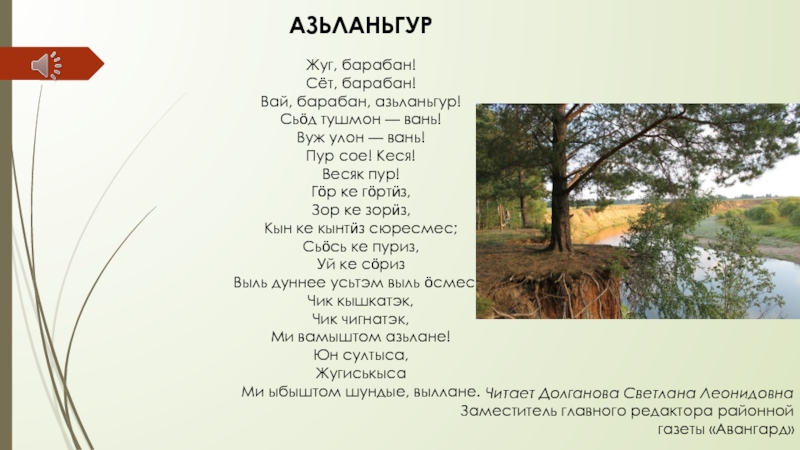 АЗЬЛАНЬГУР

Жуг, барабан!
Сёт, барабан!
Вай, барабан, азьланьгур!
Сьӧд тушмон — вань!
Вуж улон — вань!
Пур сое! Кеся!
Весяк пур!
Гӧр ке гӧртӥз,
Зор ке зорӥз,
Кын ке кынтӥз сюресмес;
Сьӧсь ке пуриз,
Уй ке сӧриз
Выль дуннее усьтэм выль ӧсмес
Чик кышкатэк,
Чик чигнатэк,
Ми вамыштом азьлане!
Юн султыса,
Жугиськыса
Ми ыбыштом шундые, выллане.

Читает Долганова Светлана Леонидовна
Заместитель главного редактора районной газеты «Авангард»